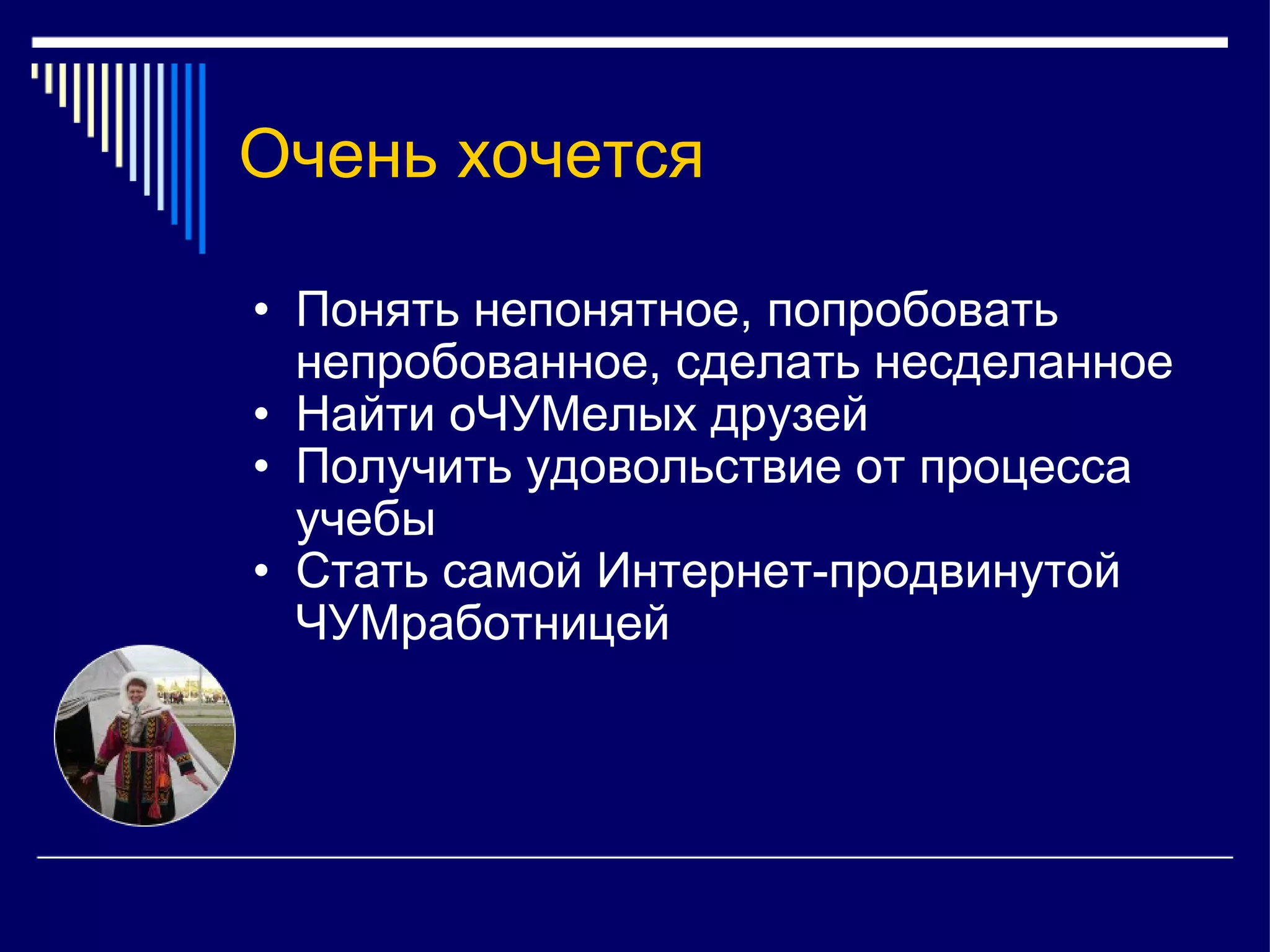 Очень хочется

• Понять непонятное, попробовать непробованное, сделать несделанное
• Найти оЧУМелых друзей
• Получить удовольствие от процесса учебы
• Стать самой Интернет-продвинутой ЧУМработницей